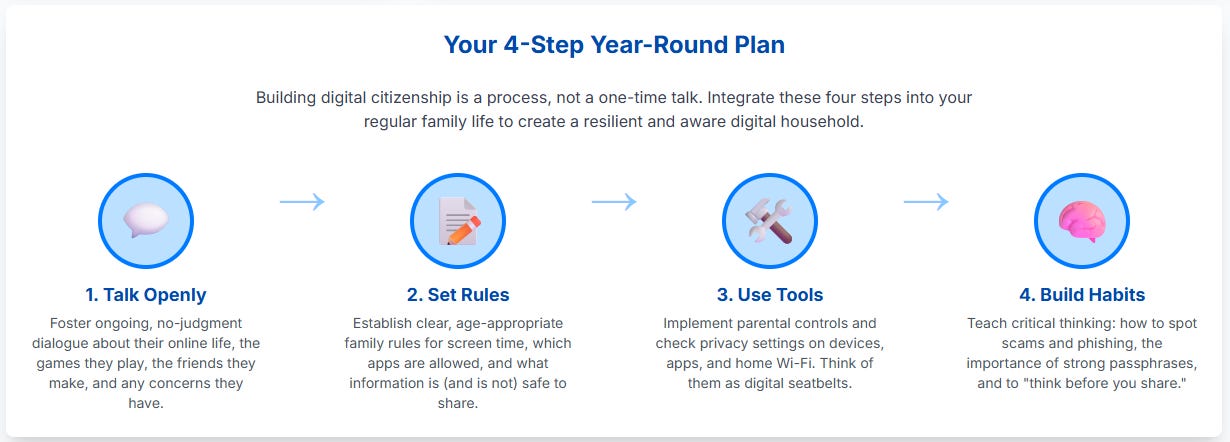 Your 4-Step Year-Round Plan

Building digital citizenship is a process, not a one-time talk. Integrate these four steps into your regular family life to create a resilient and aware digital household.

1. Talk Openly

Foster ongoing, no-judgment dialogue about their online life, the games they play, the friends they make, and any concerns they have.

2. Set Rules

Establish clear, age-appropriate family rules for screen time, which apps are allowed, and what information is (and is not) safe to share.

3. Use Tools

Implement parental controls and check privacy settings on devices, apps, and home Wi-Fi. Think of them as digital seatbelts.

4. Build Habits

Teach critical thinking: how to spot scams and phishing, the importance of strong passphrases, and to "think before you share."